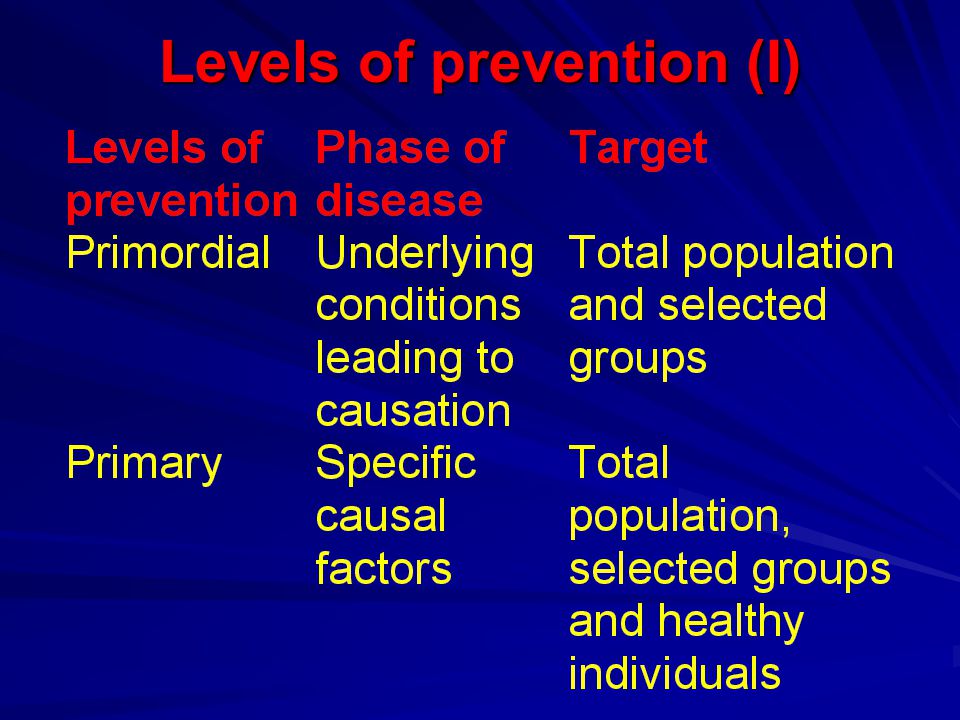 Levels of prevention (I)

| Levels of prevention | Phase of disease | Target |
|---|---|---|
| Primordial | Underlying conditions leading to causation | Total population and selected groups |
| Primary | Specific causal factors | Total population, selected groups and healthy individuals |